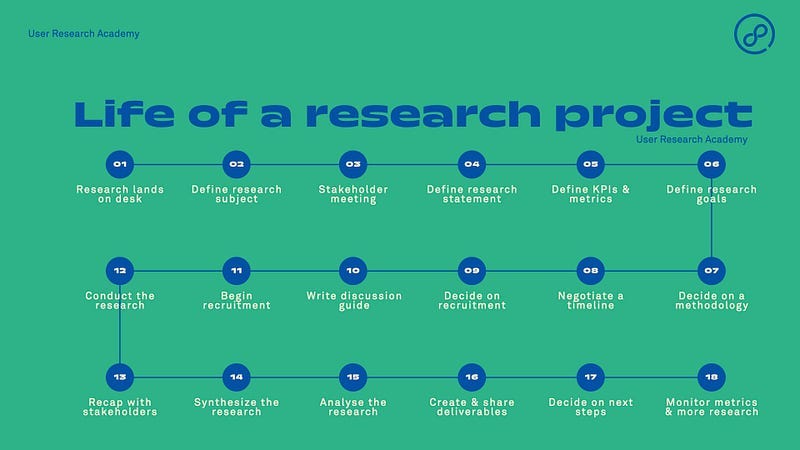 User Research Academy

Life of a research project

User Research Academy

01
Research lands on desk

02
Define research subject

03
Stakeholder meeting

04
Define research statement

05
Define KPIs & metrics

06
Define research goals

07
Decide on a methodology

08
Negotiate a timeline

09
Decide on recruitment

10
Write discussion guide

11
Begin recruitment

12
Conduct the research

13
Recap with stakeholders

14
Synthesize the research

15
Analyse the research

16
Create & share deliverables

17
Decide on next steps

18
Monitor metrics & more research